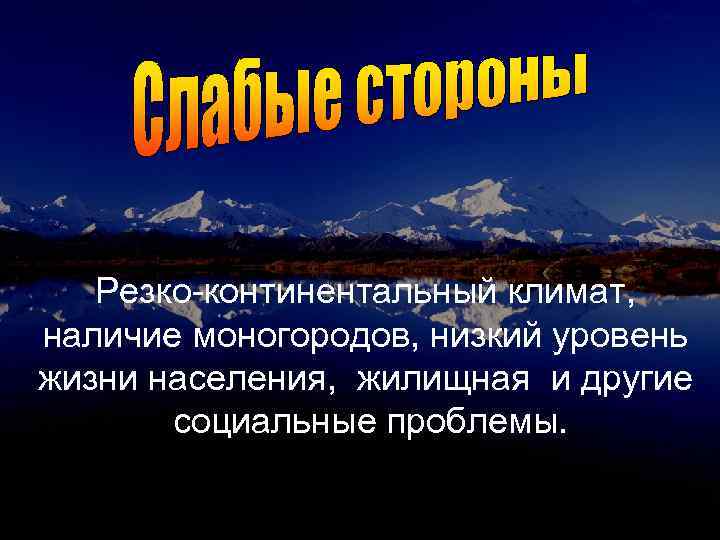 Слабые стороны

Резко-континентальный климат, наличие моногородов, низкий уровень жизни населения, жилищная и другие социальные проблемы.